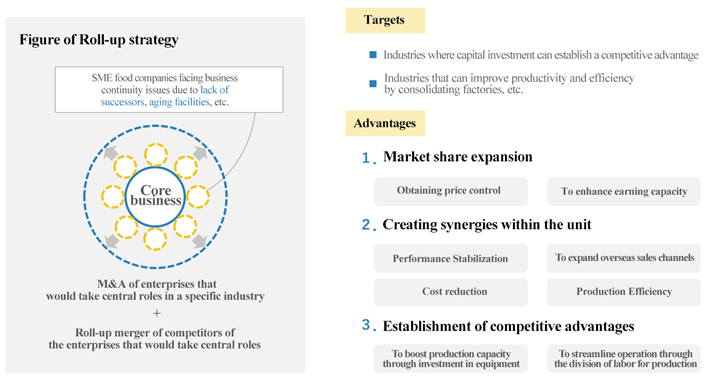 Figure of Roll-up strategy

SME food companies facing business continuity issues due to lack of successors, aging facilities, etc.

Core business

M&A of enterprises that would take central roles in a specific industry
+
Roll-up merger of competitors of the enterprises that would take central roles

Targets

Industries where capital investment can establish a competitive advantage

Industries that can improve productivity and efficiency by consolidating factories, etc.

Advantages

1. Market share expansion

Obtaining price control

To enhance earning capacity

2. Creating synergies within the unit

Performance Stabilization

To expand overseas sales channels

Cost reduction

Production Efficiency

3. Establishment of competitive advantages

To boost production capacity through investment in equipment

To streamline operation through the division of labor for production